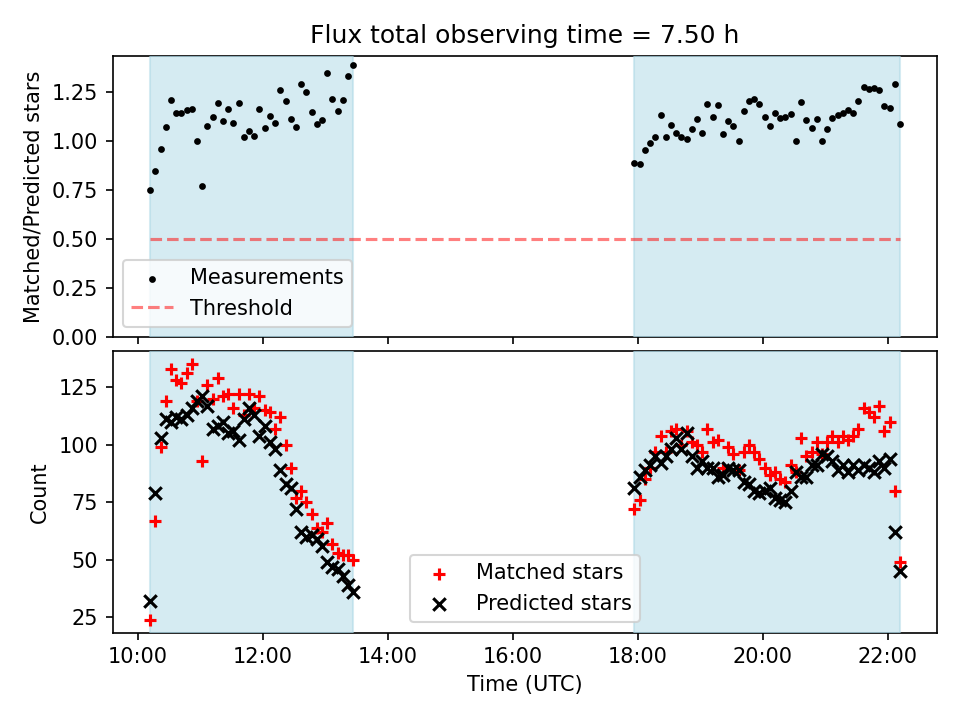 Flux total observing time = 7.50 h

Matched/Predicted stars

1.25
1.00
0.75
0.50
0.25
0.00

Measurements
Threshold

Count

125
100
75
50
25

Matched stars
Predicted stars

10:00
12:00
14:00
16:00
18:00
20:00
22:00

Time (UTC)